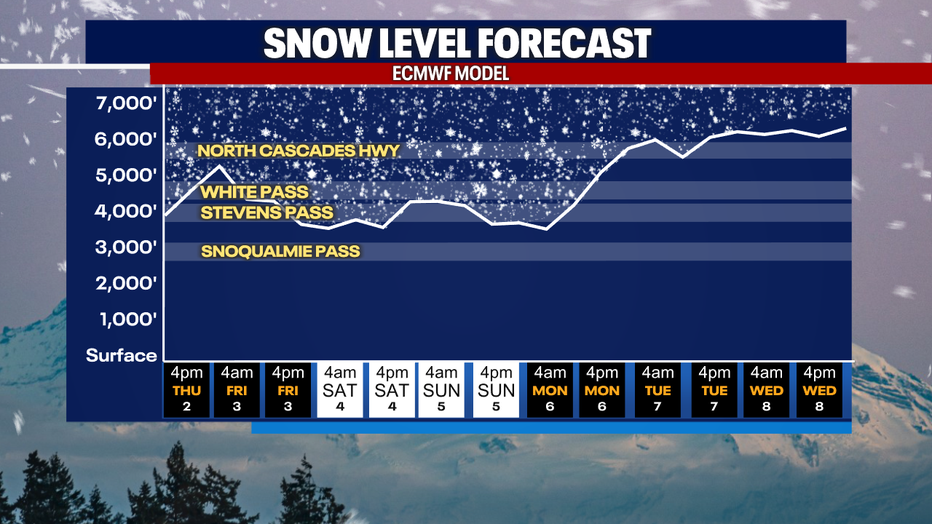 SNOW LEVEL FORECAST
ECMWF MODEL

7,000'
6,000'
5,000'
4,000'
3,000'
2,000'
1,000'
Surface

NORTH CASCADES HWY
WHITE PASS
STEVENS PASS
SNOQUALMIE PASS

4pm THU 2
4am FRI 3
4pm FRI 3
4am SAT 4
4pm SAT 4
4am SUN 5
4pm SUN 5
4am MON 6
4pm MON 6
4am TUE 7
4pm TUE 7
4am WED 8
4pm WED 8